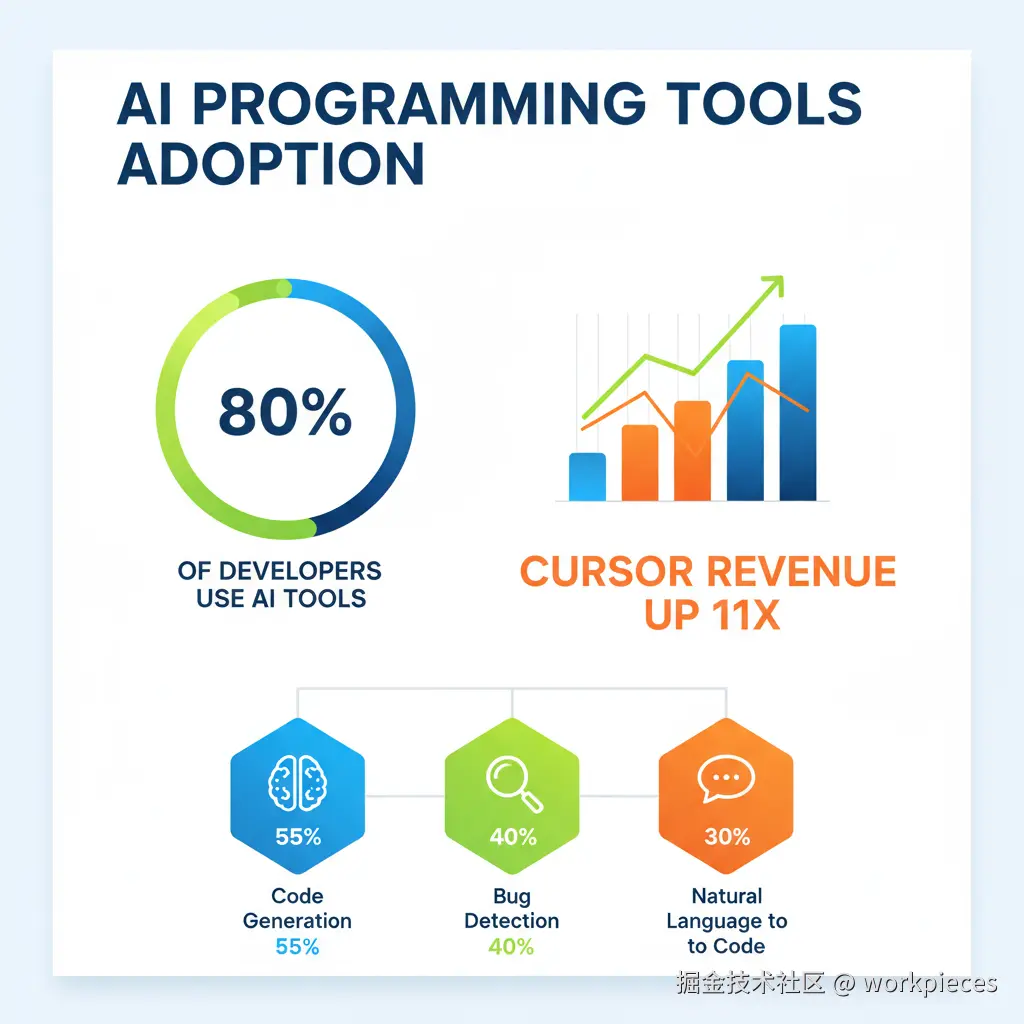 AI PROGRAMMING TOOLS ADOPTION

80%

OF DEVELOPERS USE AI TOOLS

CURSOR REVENUE UP 11X

55%

Code Generation 55%

40%

Bug Detection 40%

30%

Natural Language to to Code

掘金技术社区 @ workpieces